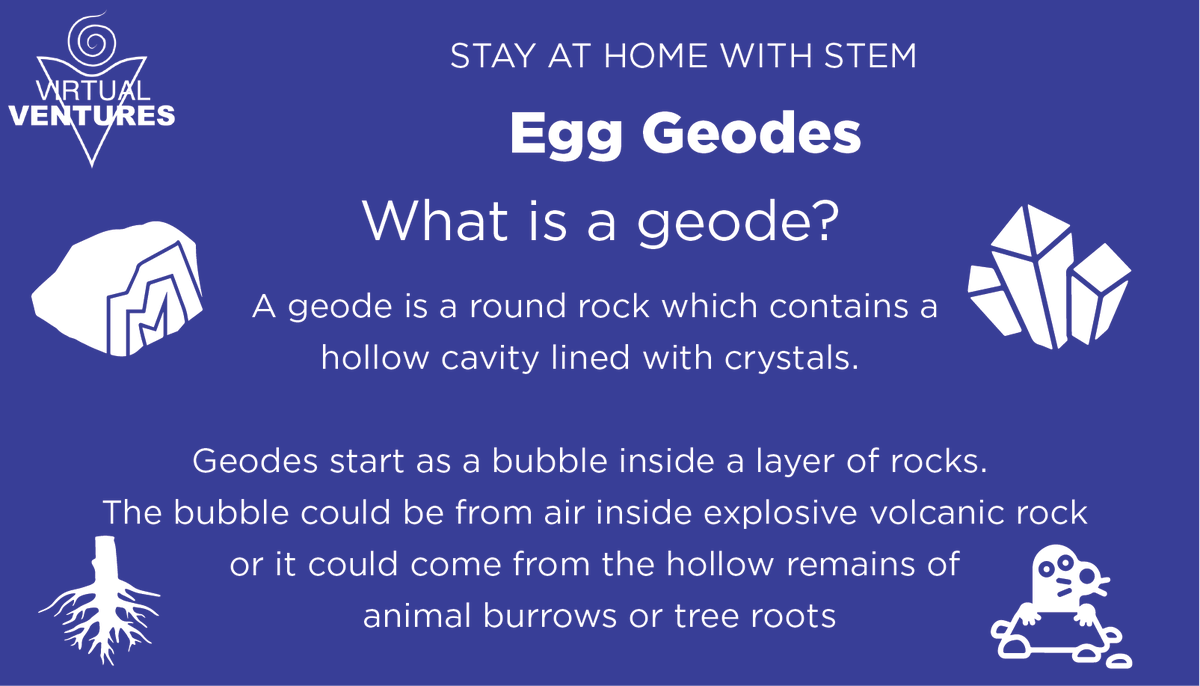 VIRTUAL VENTURES

STAY AT HOME WITH STEM

Egg Geodes

What is a geode?

A geode is a round rock which contains a hollow cavity lined with crystals.

Geodes start as a bubble inside a layer of rocks. The bubble could be from air inside explosive volcanic rock or it could come from the hollow remains of animal burrows or tree roots